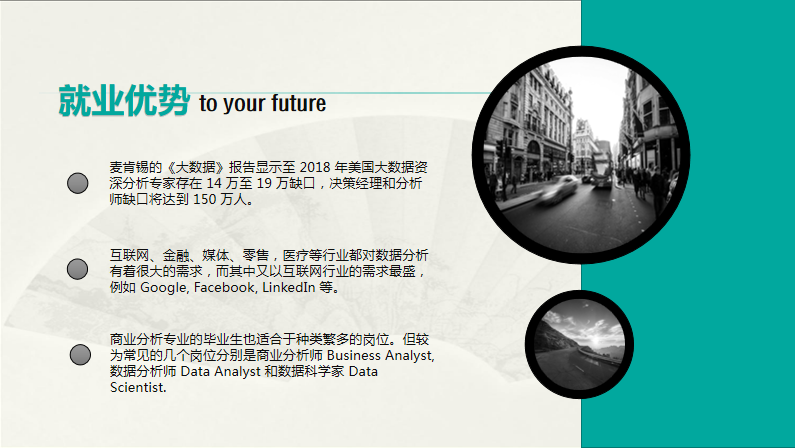 就业优势 to your future

麦肯锡的《大数据》报告显示至 2018 年美国大数据资深分析专家存在 14 万至 19 万缺口，决策经理和分析师缺口将达到 150 万人。

互联网、金融、媒体、零售，医疗等行业都对数据分析有着很大的需求，而其中又以互联网行业的需求最盛，例如 Google, Facebook, LinkedIn 等。

商业分析专业的毕业生也适合于种类繁多的岗位。但较为常见的几个岗位分别是商业分析师 Business Analyst, 数据分析师 Data Analyst 和数据科学家 Data Scientist.